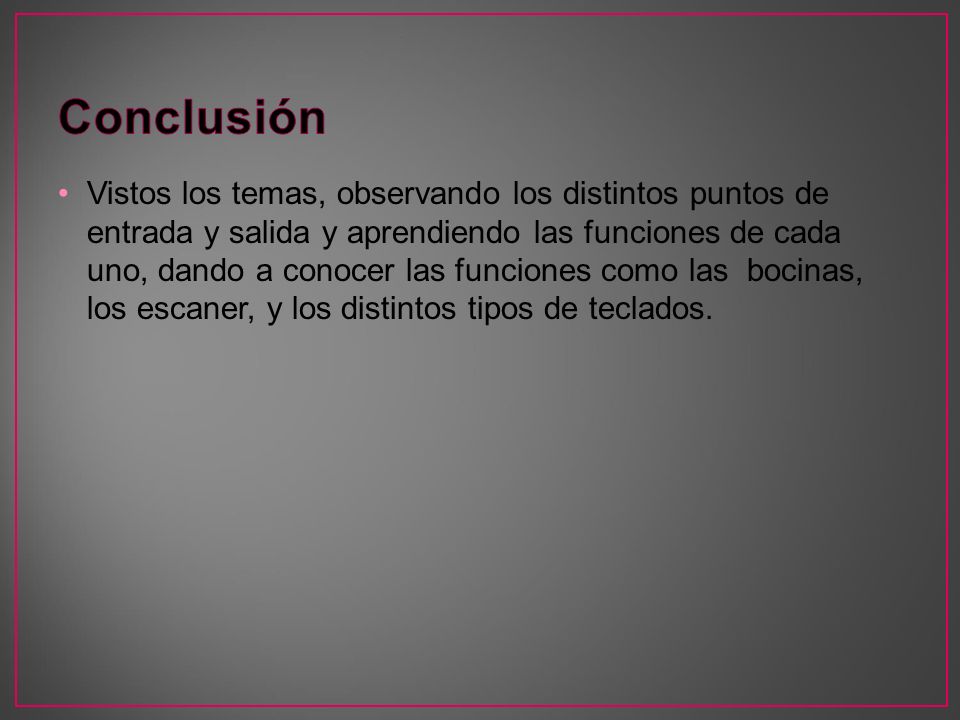 Conclusión

• Vistos los temas, observando los distintos puntos de entrada y salida y aprendiendo las funciones de cada uno, dando a conocer las funciones como las bocinas, los escaner, y los distintos tipos de teclados.